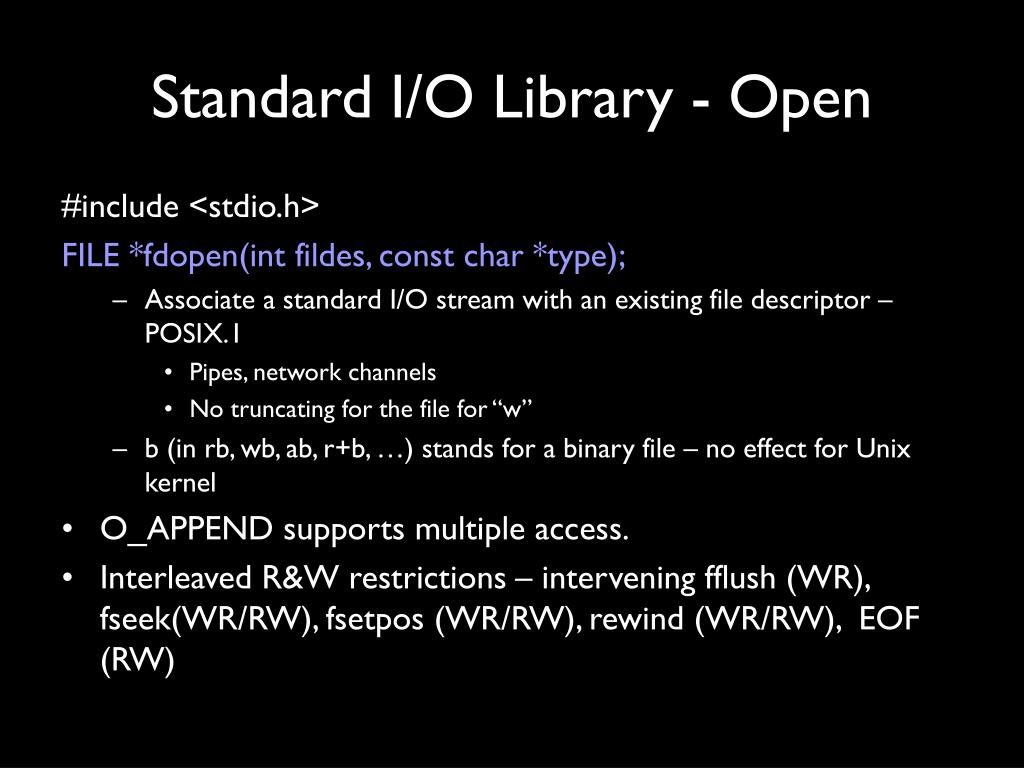 Standard I/O Library - Open

#include <stdio.h>

FILE *fdopen(int fildes, const char *type);

– Associate a standard I/O stream with an existing file descriptor – POSIX.1

• Pipes, network channels

• No truncating for the file for “w”

– b (in rb, wb, ab, r+b, …) stands for a binary file – no effect for Unix kernel

• O_APPEND supports multiple access.

• Interleaved R&W restrictions – intervening fflush (WR), fseek(WR/RW), fsetpos (WR/RW), rewind (WR/RW), EOF (RW)